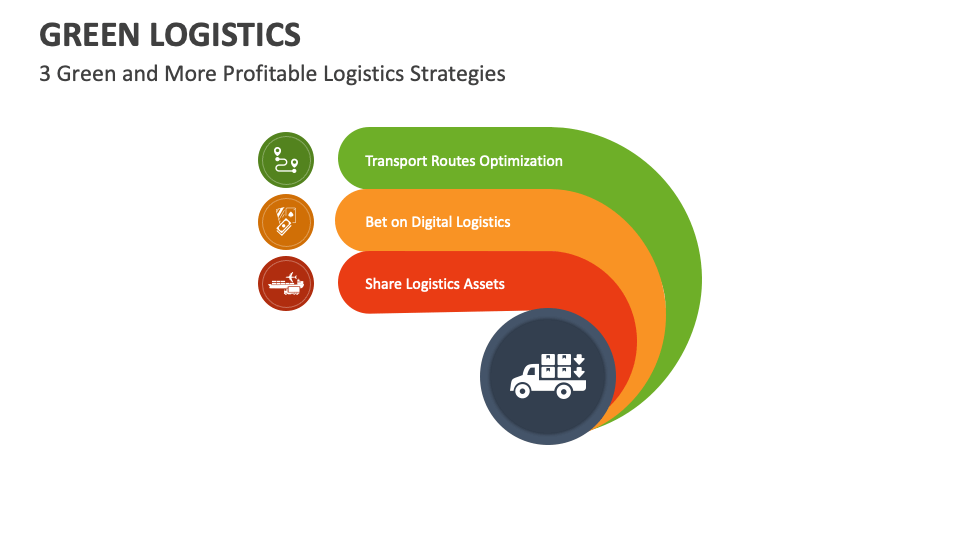 GREEN LOGISTICS

3 Green and More Profitable Logistics Strategies

Transport Routes Optimization

Bet on Digital Logistics

Share Logistics Assets